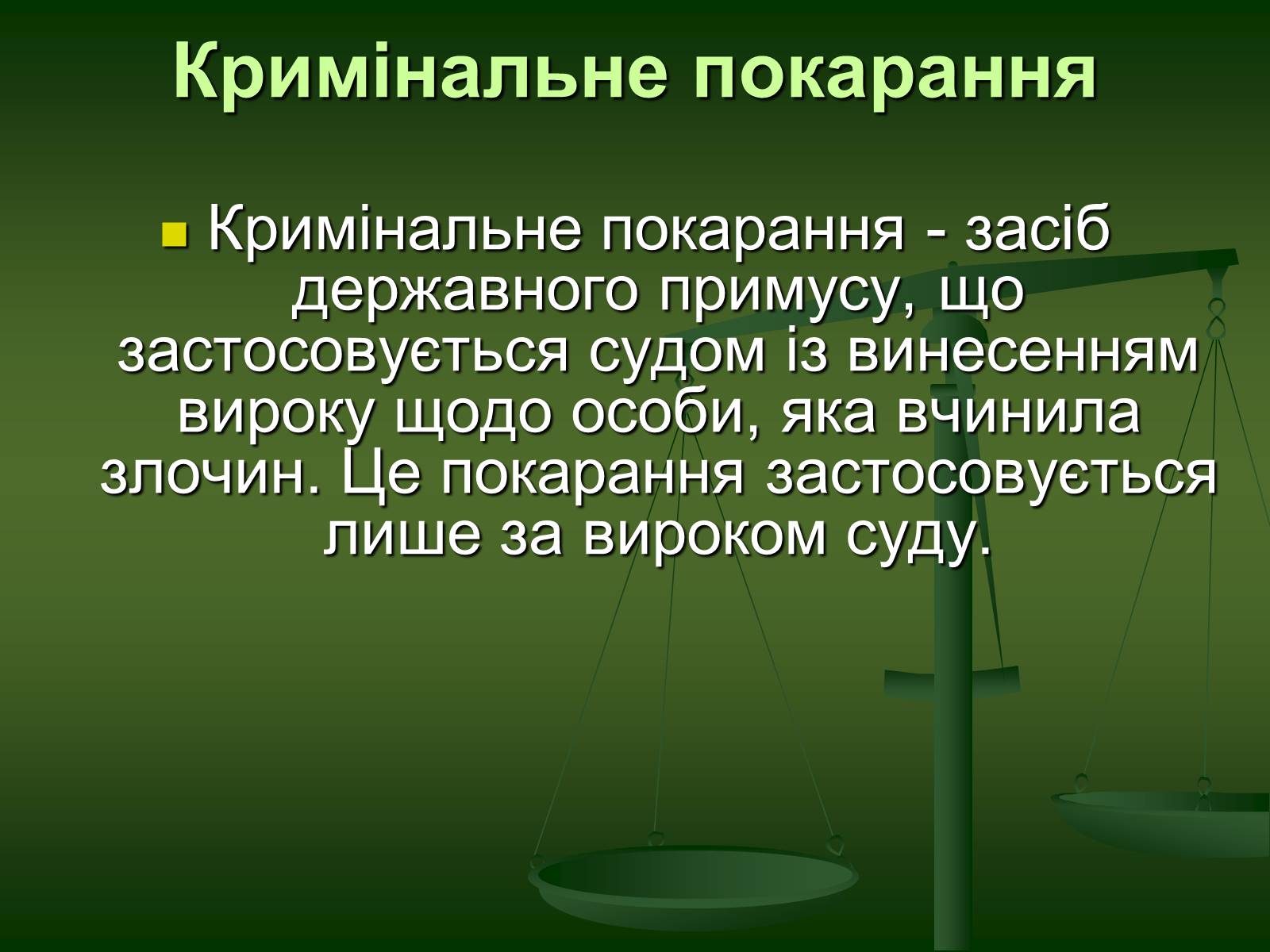 Кримінальне покарання

Кримінальне покарання - засіб державного примусу, що застосовується судом із винесенням вироку щодо особи, яка вчинила злочин. Це покарання застосовується лише за вироком суду.